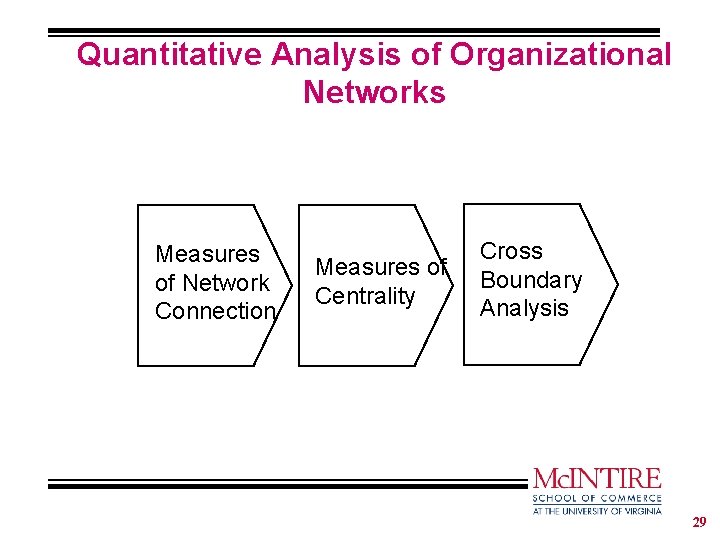 Quantitative Analysis of Organizational Networks

Measures of Network Connection

Measures of Centrality

Cross Boundary Analysis

McINTIRE
SCHOOL OF COMMERCE
AT THE UNIVERSITY OF VIRGINIA

29